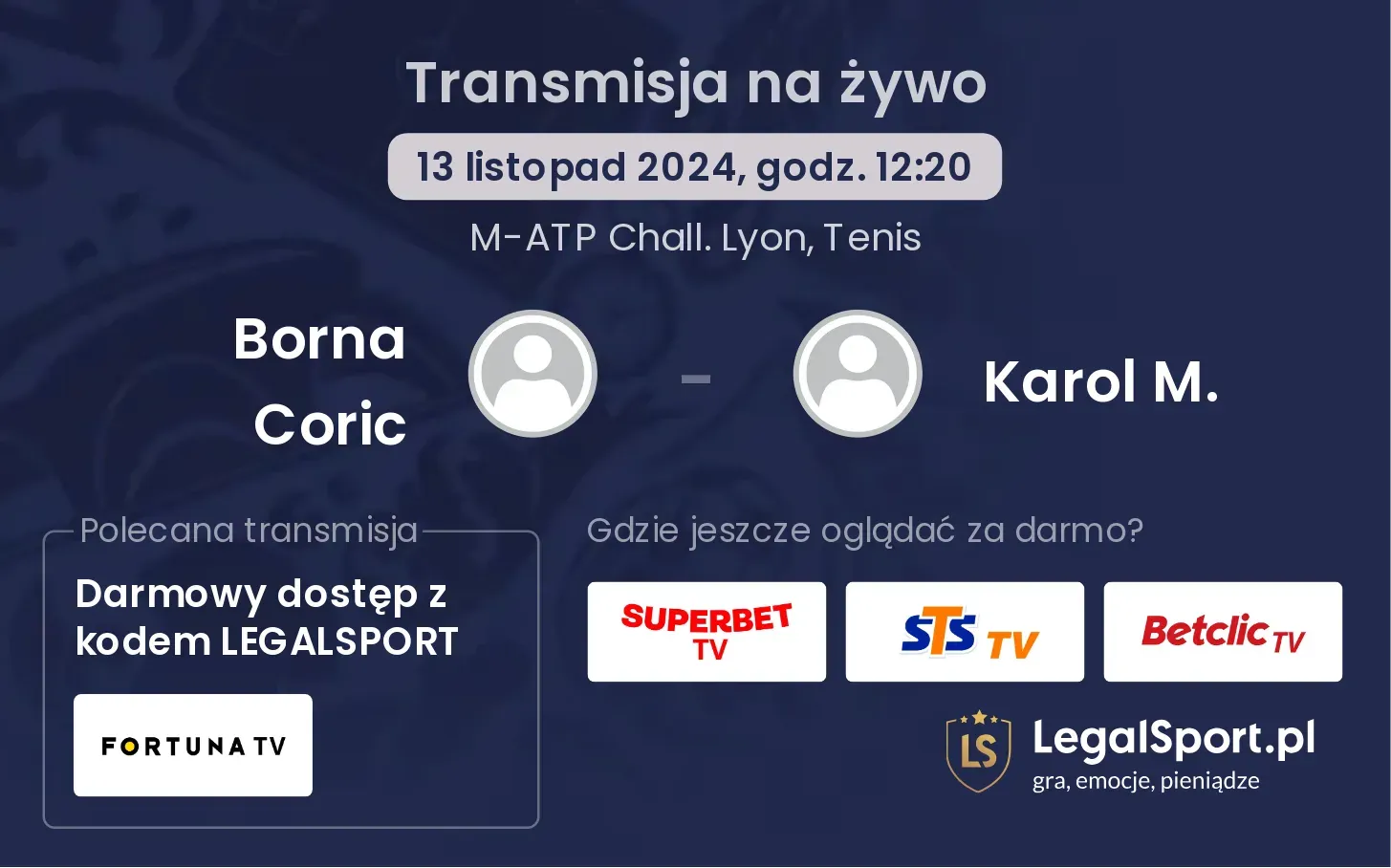 Transmisja na żywo

13 listopad 2024, godz. 12:20

M-ATP Chall. Lyon, Tenis

Borna Coric

-

Karol M.

Polecana transmisja

Darmowy dostęp z kodem LEGALSPORT

FORTUNA TV

Gdzie jeszcze oglądać za darmo?

SUPERBET TV

STS TV

Betclic TV

LS

LegalSport.pl
gra, emocje, pieniądze